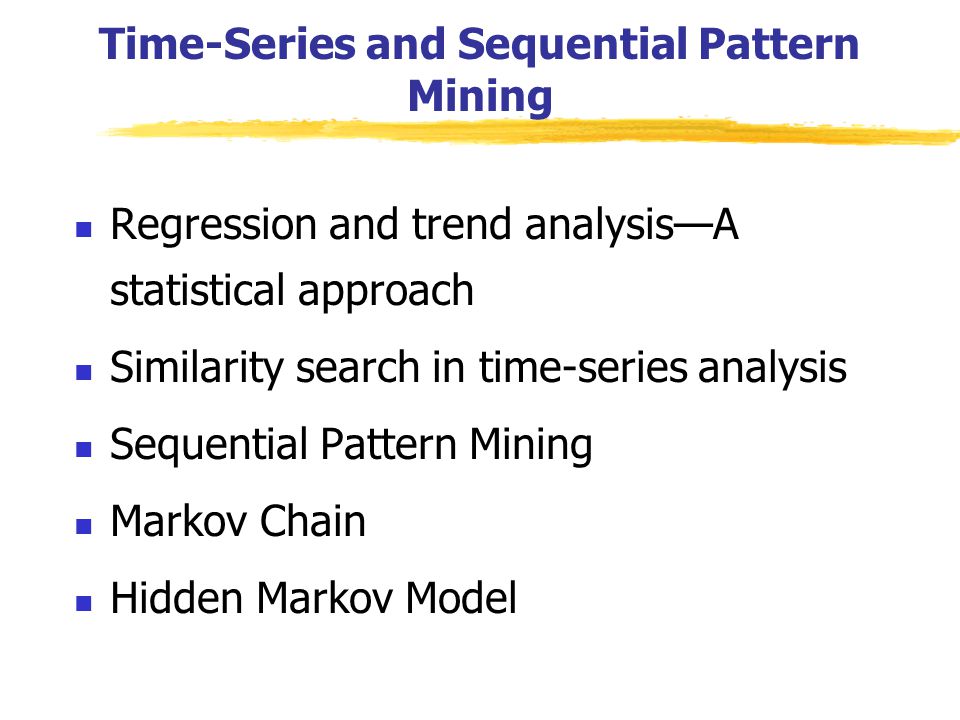 Time-Series and Sequential Pattern Mining

- Regression and trend analysis—A statistical approach
- Similarity search in time-series analysis
- Sequential Pattern Mining
- Markov Chain
- Hidden Markov Model